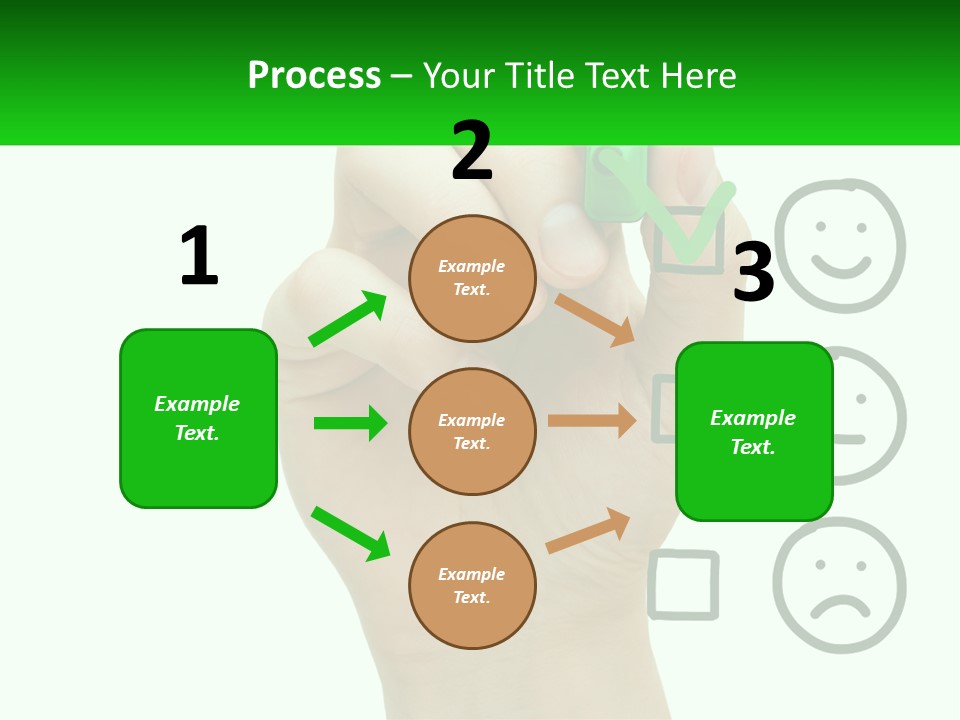 Process – Your Title Text Here

1

Example Text.

2

Example Text.

Example Text.

Example Text.

3

Example Text.